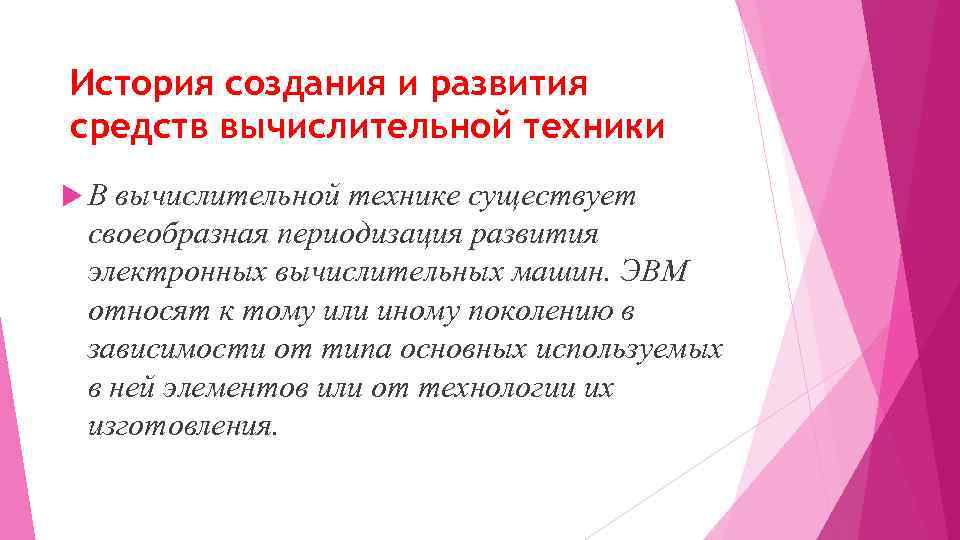 История создания и развития средств вычислительной техники

В вычислительной технике существует своеобразная периодизация развития электронных вычислительных машин. ЭВМ относят к тому или иному поколению в зависимости от типа основных используемых в ней элементов или от технологии их изготовления.